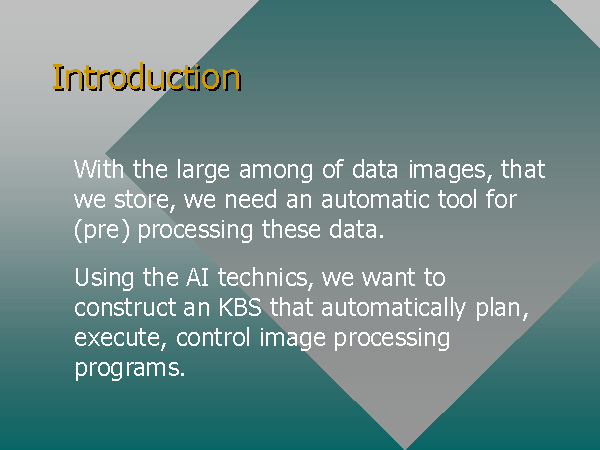 Introduction

With the large among of data images, that we store, we need an automatic tool for (pre) processing these data.

Using the AI technics, we want to construct an KBS that automatically plan, execute, control image processing programs.